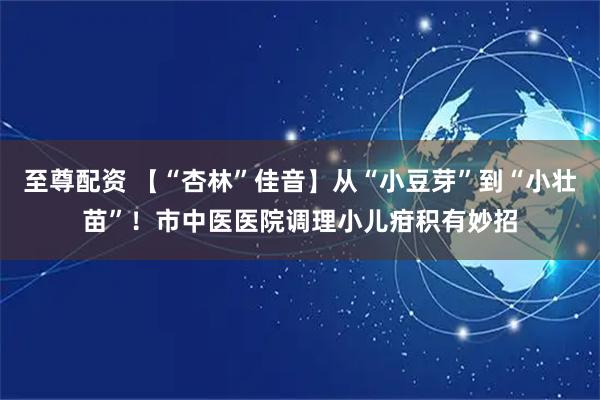 至尊配资 【“杏林”佳音】从“小豆芽”到“小壮苗”！市中医医院调理小儿疳积有妙招